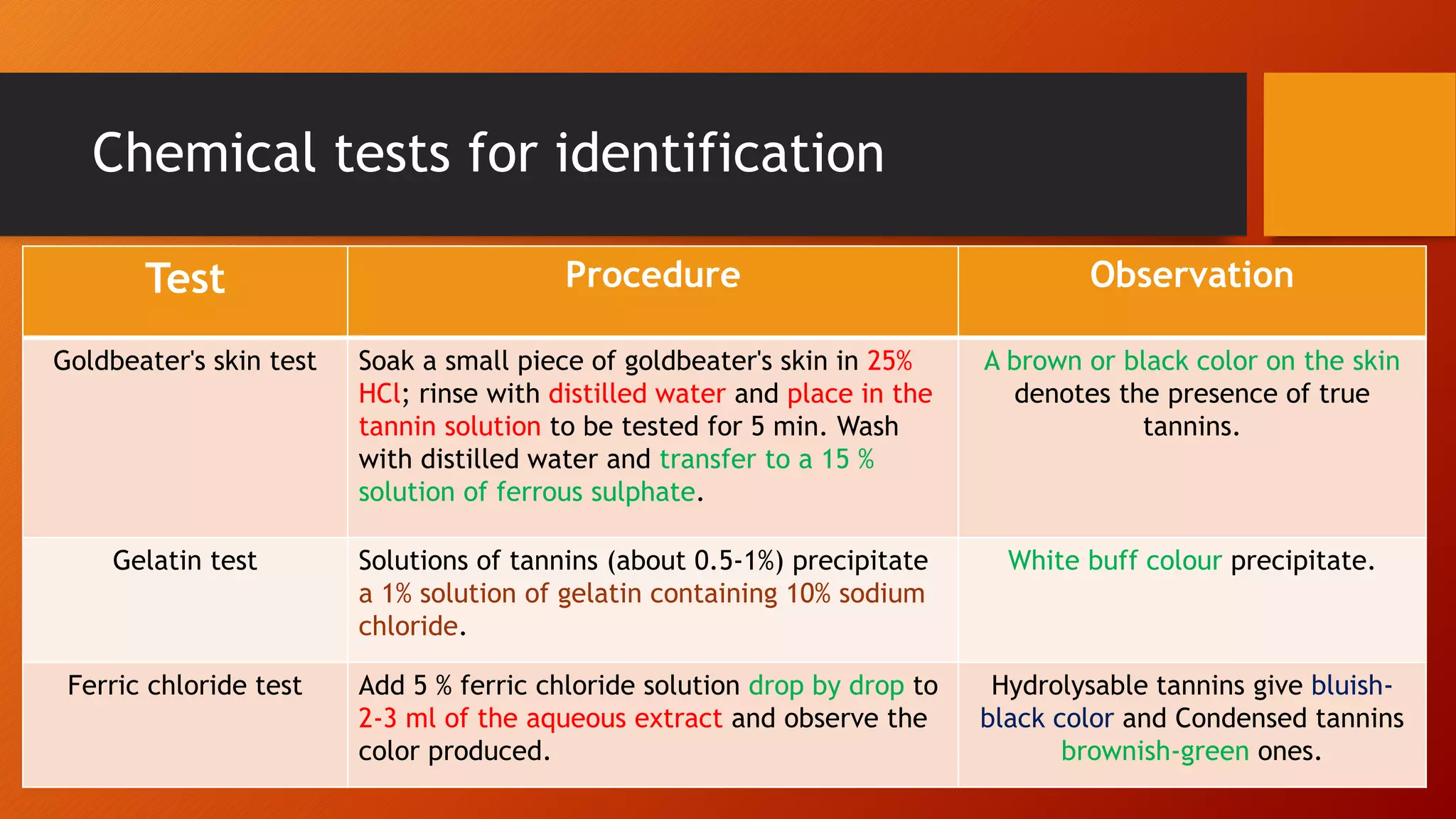 Chemical tests for identification

| Test | Procedure | Observation |
|---|---|---|
| Goldbeater's skin test | Soak a small piece of goldbeater's skin in 25% HCl; rinse with distilled water and place in the tannin solution to be tested for 5 min. Wash with distilled water and transfer to a 15 % solution of ferrous sulphate. | A brown or black color on the skin denotes the presence of true tannins. |
| Gelatin test | Solutions of tannins (about 0.5-1%) precipitate a 1% solution of gelatin containing 10% sodium chloride. | White buff colour precipitate. |
| Ferric chloride test | Add 5 % ferric chloride solution drop by drop to 2-3 ml of the aqueous extract and observe the color produced. | Hydrolysable tannins give bluish-black color and Condensed tannins brownish-green ones. |